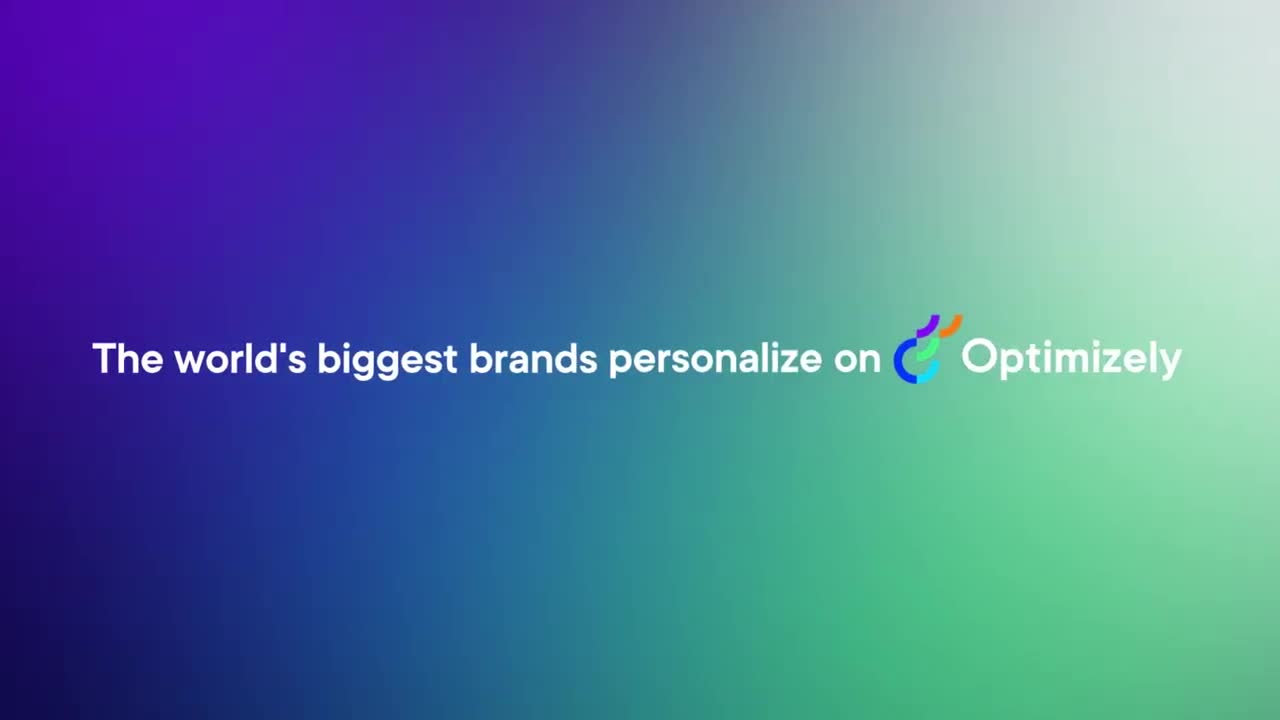 The world's biggest brands personalize on Optimizely